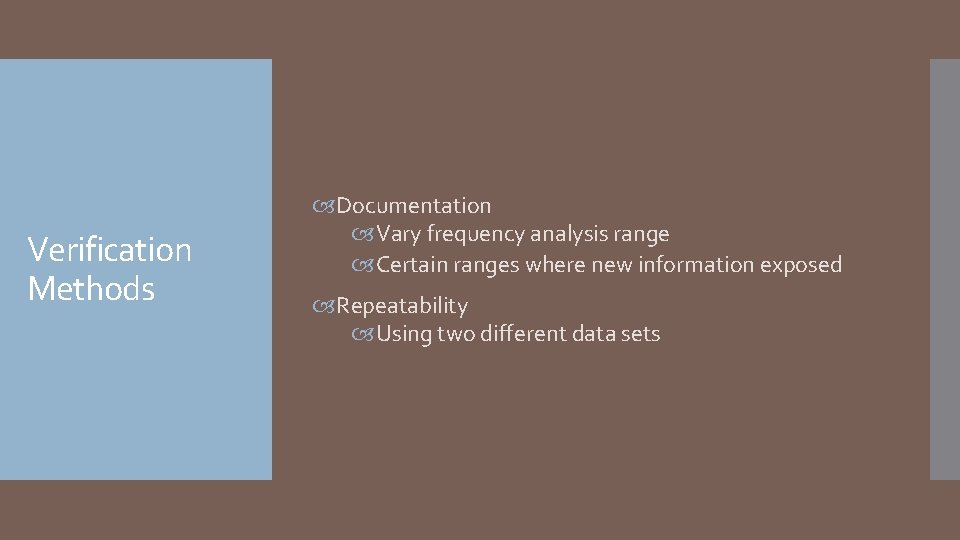 Verification Methods

Documentation
Vary frequency analysis range
Certain ranges where new information exposed

Repeatability
Using two different data sets